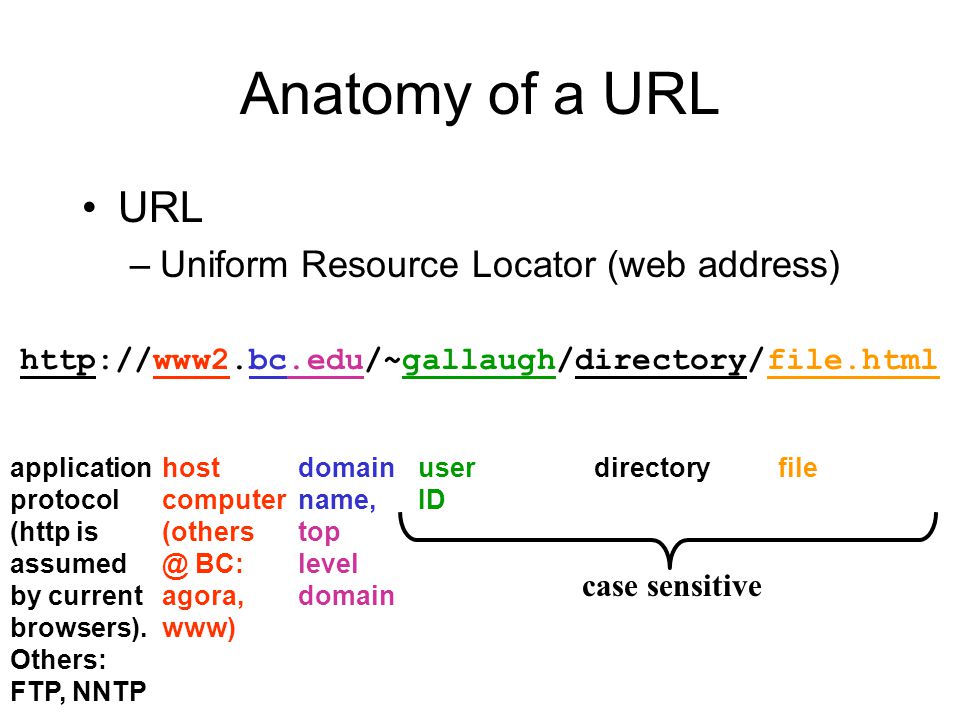 Anatomy of a URL

• URL

– Uniform Resource Locator (web address)

http://www2.bc.edu/~gallaugh/directory/file.html

application protocol (http is assumed by current browsers). Others: FTP, NNTP

host computer (others @ BC: agora, www)

domain name, top level domain

user ID

directory

file

case sensitive